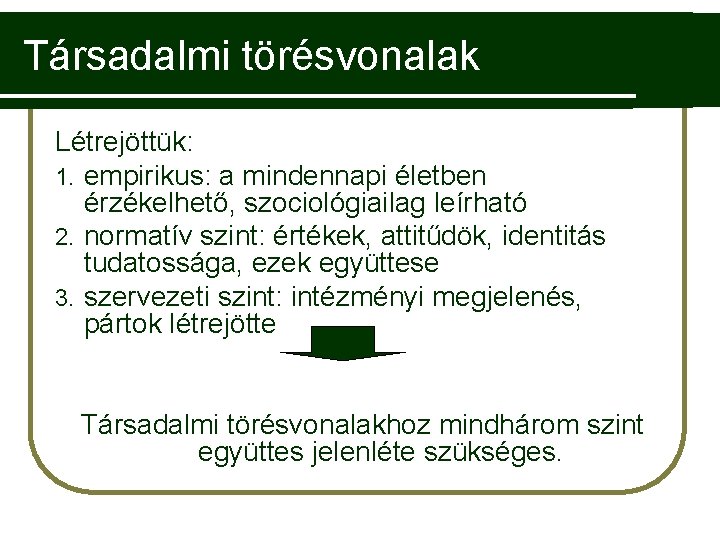 Társadalmi törésvonalak

Létrejöttük:

1. empirikus: a mindennapi életben érzékelhető, szociológiailag leírható
2. normatív szint: értékek, attitűdök, identitás tudatossága, ezek együttese
3. szervezeti szint: intézményi megjelenés, pártok létrejötte

Társadalmi törésvonalakhoz mindhárom szint együttes jelenléte szükséges.